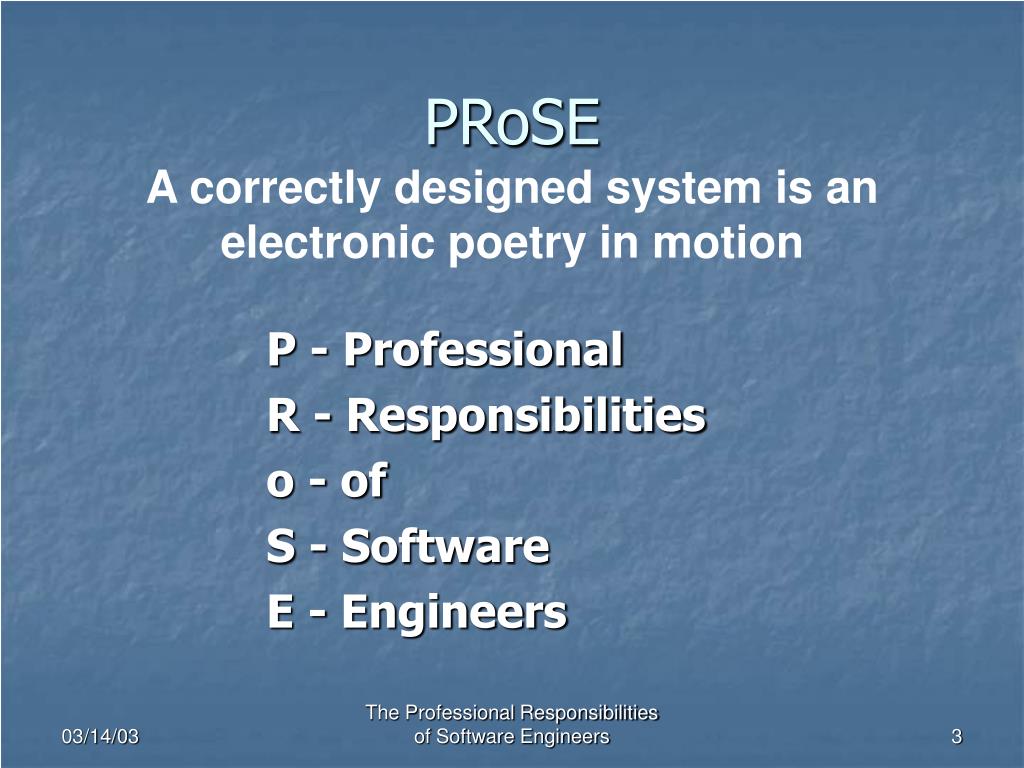 PRoSE
A correctly designed system is an electronic poetry in motion

P - Professional
R - Responsibilities
o - of
S - Software
E - Engineers

03/14/03

The Professional Responsibilities of Software Engineers

3